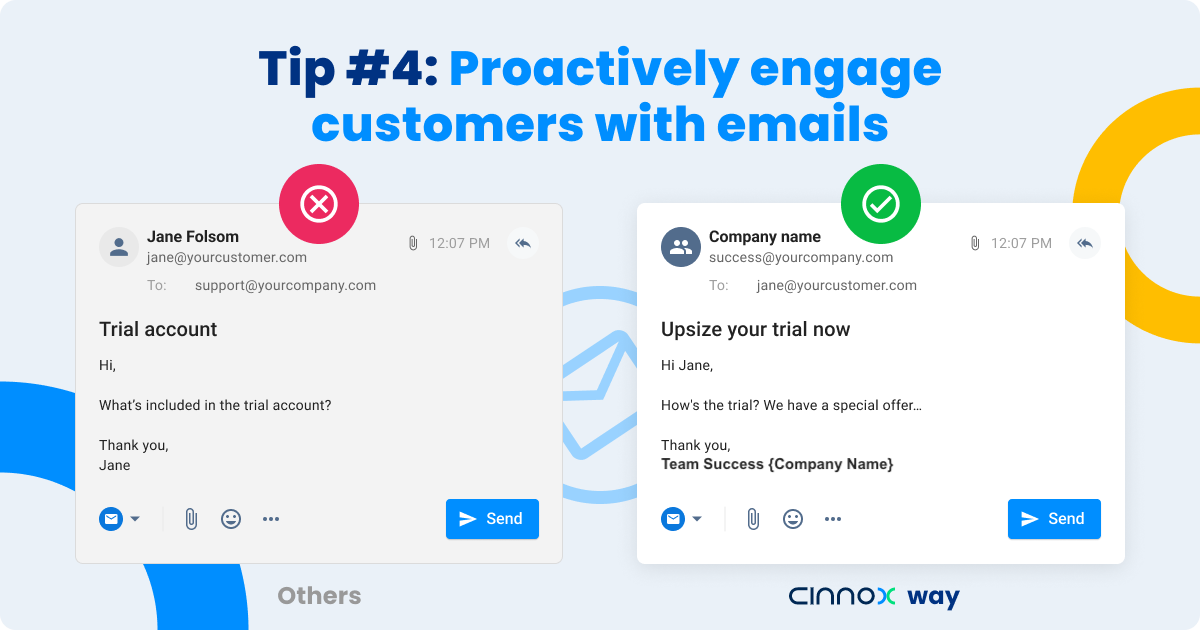 Tip #4: Proactively engage customers with emails

Jane Folsom
jane@yourcustomer.com
12:07 PM
To: support@yourcompany.com

Trial account

Hi,

What's included in the trial account?

Thank you,
Jane

Send

Others

Company name
success@yourcompany.com
12:07 PM
To: jane@yourcustomer.com

Upsize your trial now

Hi Jane,

How's the trial? We have a special offer…

Thank you,
Team Success {Company Name}

Send

CINNOX way